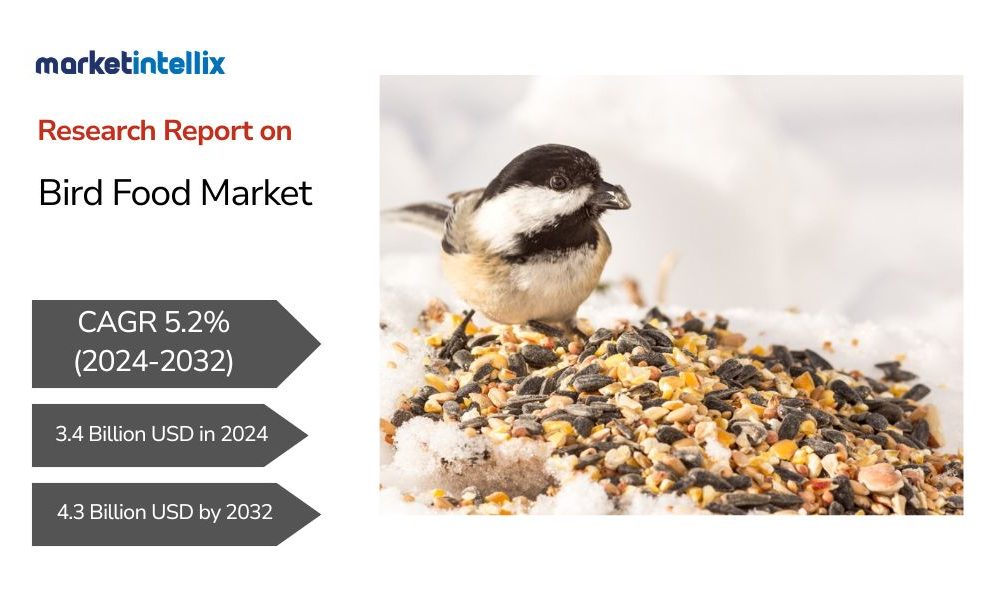 marketintellix

Research Report on

Bird Food Market

CAGR 5.2%
(2024-2032)

3.4 Billion USD in 2024

4.3 Billion USD by 2032